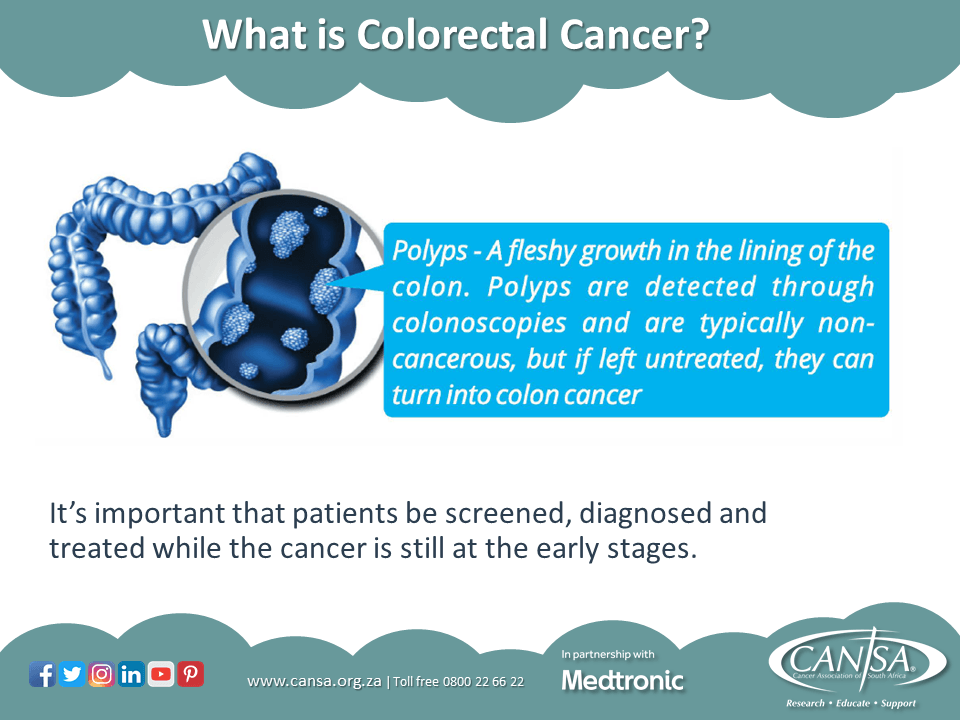 What is Colorectal Cancer?

Polyps - A fleshy growth in the lining of the colon. Polyps are detected through colonoscopies and are typically non-cancerous, but if left untreated, they can turn into colon cancer

It's important that patients be screened, diagnosed and treated while the cancer is still at the early stages.

www.cansa.org.za | Toll free 0800 22 66 22

In partnership with
Medtronic

CANSA
Cancer Association of South Africa
Research • Educate • Support